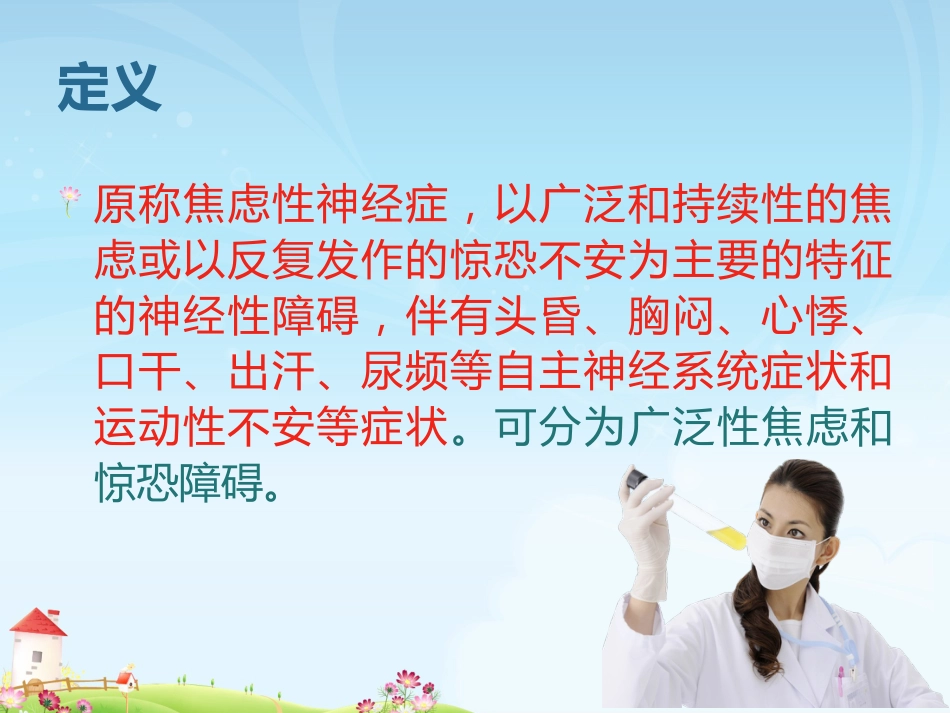 定义

原称焦虑性神经症，以广泛和持续性的焦虑或以反复发作的惊恐不安为主要的特征的神经性障碍，伴有头昏、胸闷、心悸、口干、出汗、尿频等自主神经系统症状和运动性不安等症状。可分为广泛性焦虑和惊恐障碍。